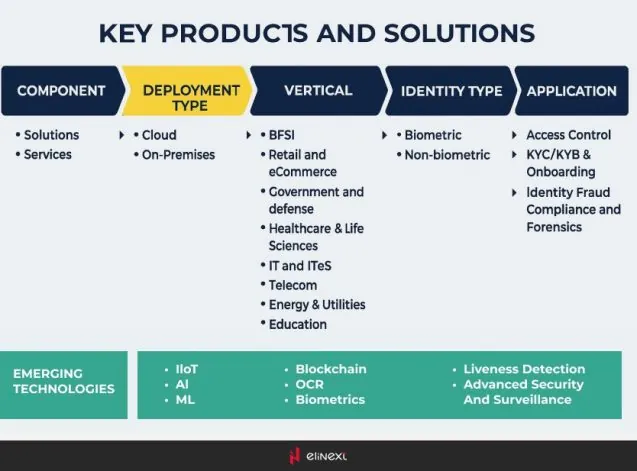 KEY PRODUCTS AND SOLUTIONS

COMPONENT
• Solutions
• Services

DEPLOYMENT TYPE
• Cloud
• On-Premises

VERTICAL
• BFSI
• Retail and eCommerce
• Government and defense
• Healthcare & Life Sciences
• IT and ITeS
• Telecom
• Energy & Utilities
• Education

IDENTITY TYPE
• Biometric
• Non-biometric

APPLICATION
Access Control
KYC/KYB & Onboarding
Identity Fraud Compliance and Forensics

EMERGING TECHNOLOGIES
• IIoT
• AI
• ML
• Blockchain
• OCR
• Biometrics
• Liveness Detection
• Advanced Security And Surveillance

elinext